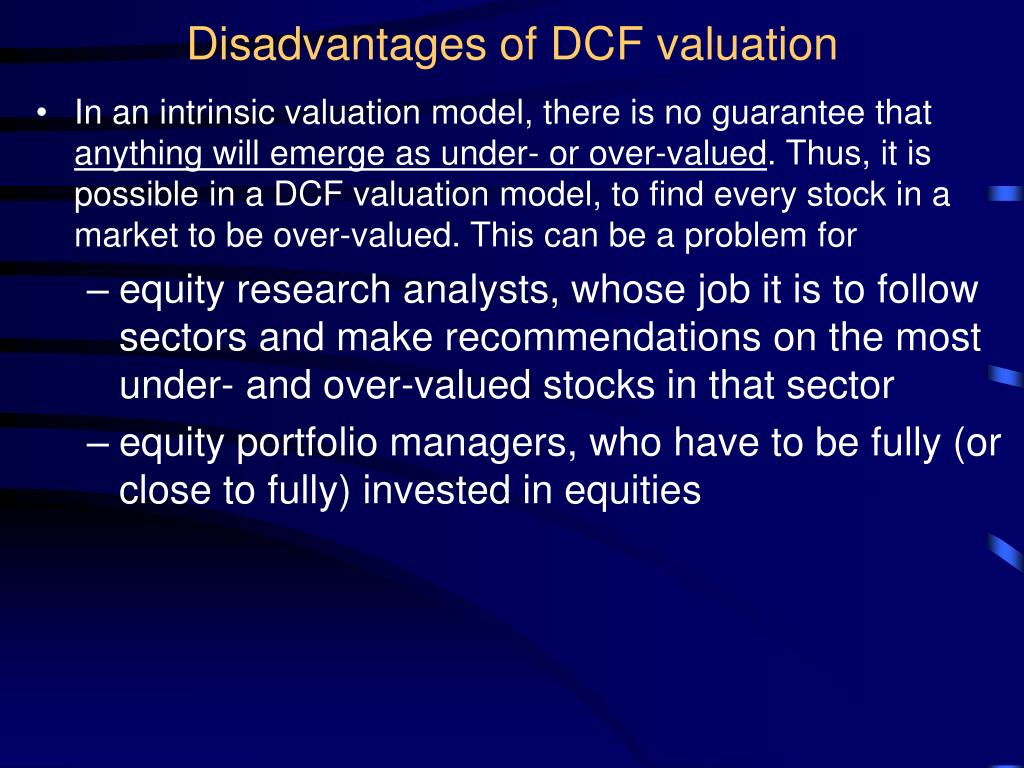 Disadvantages of DCF valuation

• In an intrinsic valuation model, there is no guarantee that anything will emerge as under- or over-valued. Thus, it is possible in a DCF valuation model, to find every stock in a market to be over-valued. This can be a problem for

– equity research analysts, whose job it is to follow sectors and make recommendations on the most under- and over-valued stocks in that sector

– equity portfolio managers, who have to be fully (or close to fully) invested in equities